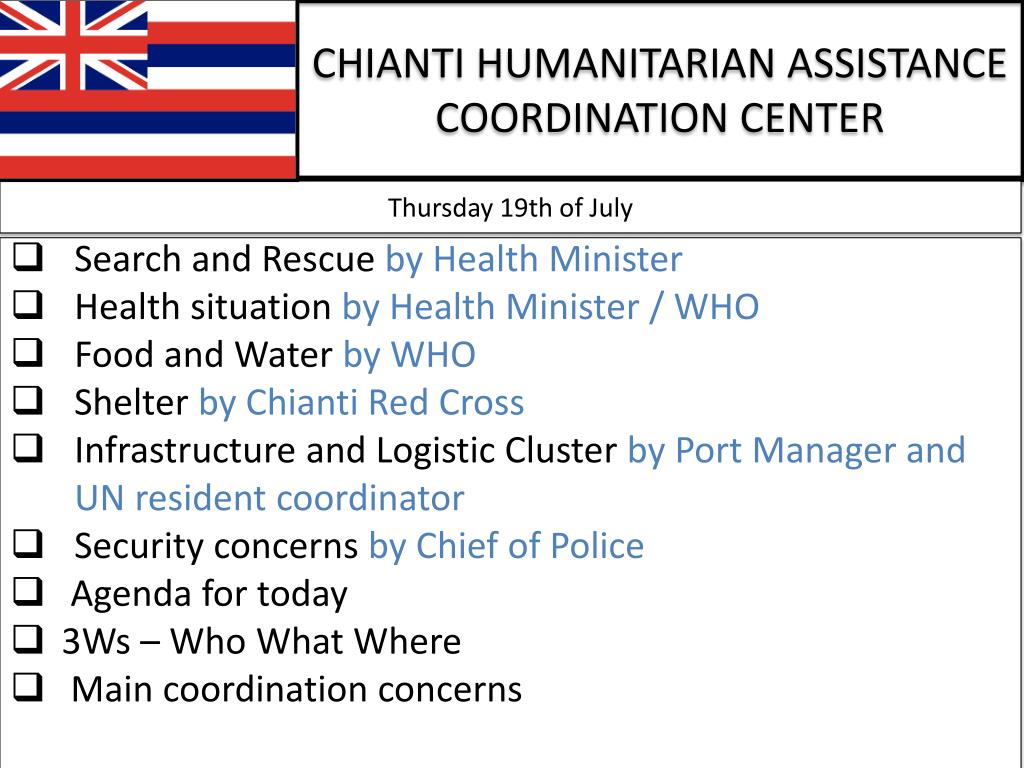 CHIANTI HUMANITARIAN ASSISTANCE COORDINATION CENTER

Thursday 19th of July

❑ Search and Rescue by Health Minister
❑ Health situation by Health Minister / WHO
❑ Food and Water by WHO
❑ Shelter by Chianti Red Cross
❑ Infrastructure and Logistic Cluster by Port Manager and UN resident coordinator
❑ Security concerns by Chief of Police
❑ Agenda for today
❑ 3Ws – Who What Where
❑ Main coordination concerns